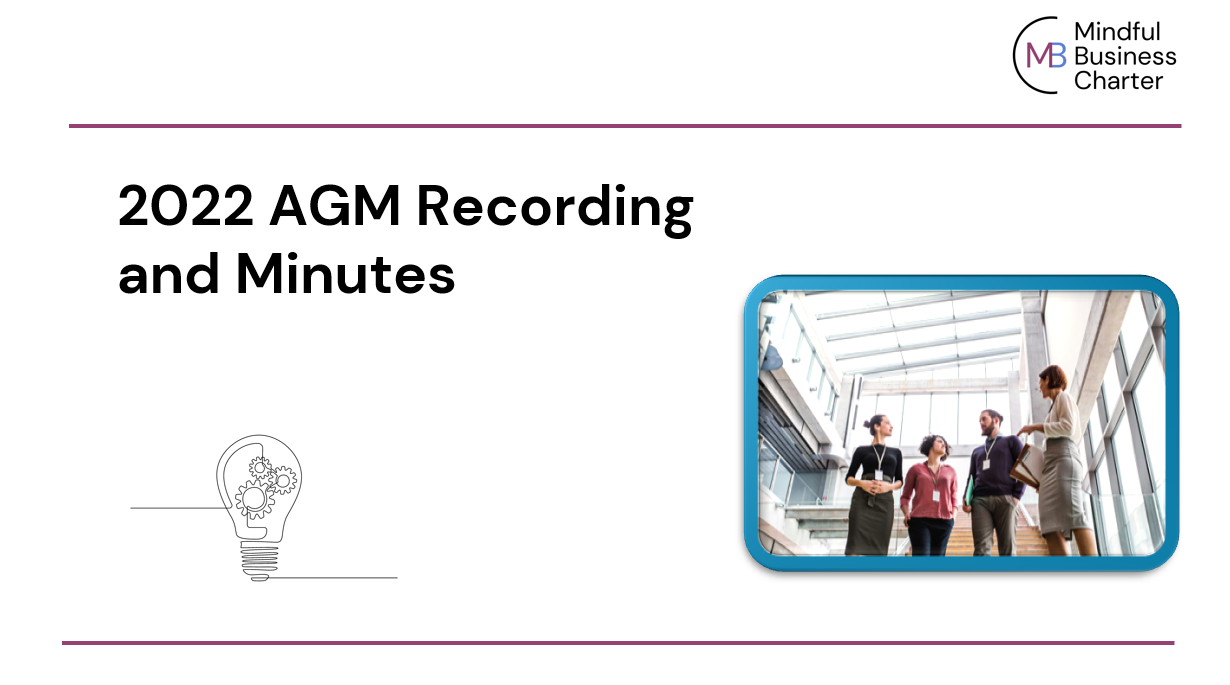 MB Mindful Business Charter

2022 AGM Recording and Minutes